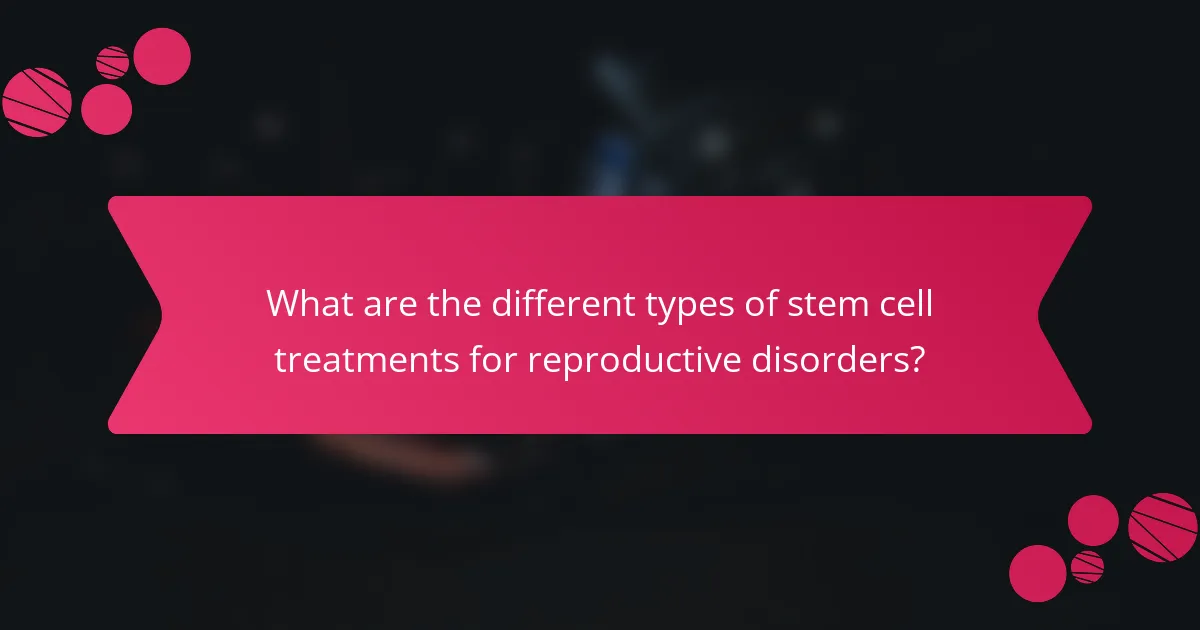 What are the different types of stem cell treatments for reproductive disorders?